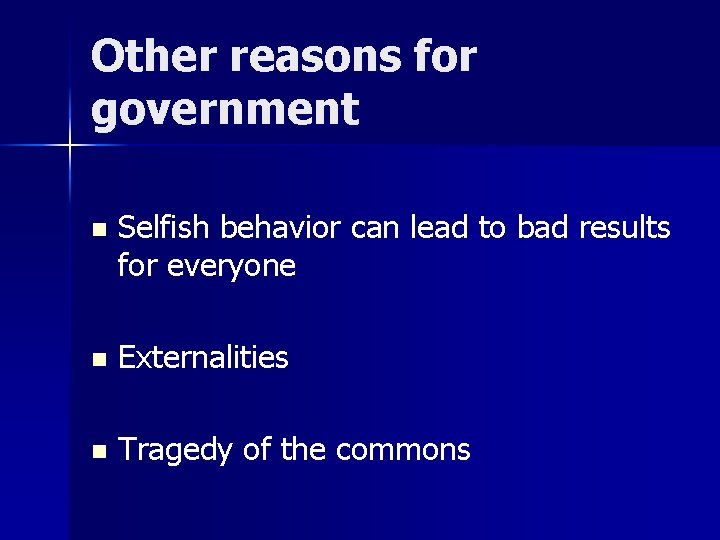 Other reasons for government

- Selfish behavior can lead to bad results for everyone

- Externalities

- Tragedy of the commons